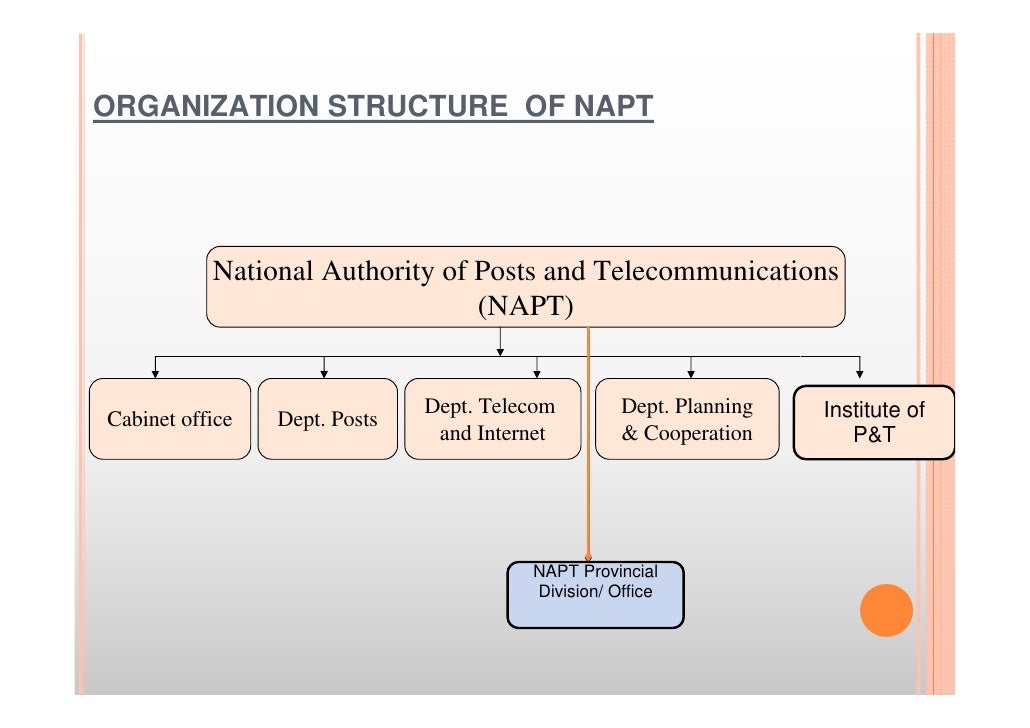 ORGANIZATION STRUCTURE OF NAPT

National Authority of Posts and Telecommunications (NAPT)

Cabinet office

Dept. Posts

Dept. Telecom and Internet

Dept. Planning & Cooperation

Institute of P&T

NAPT Provincial Division/ Office